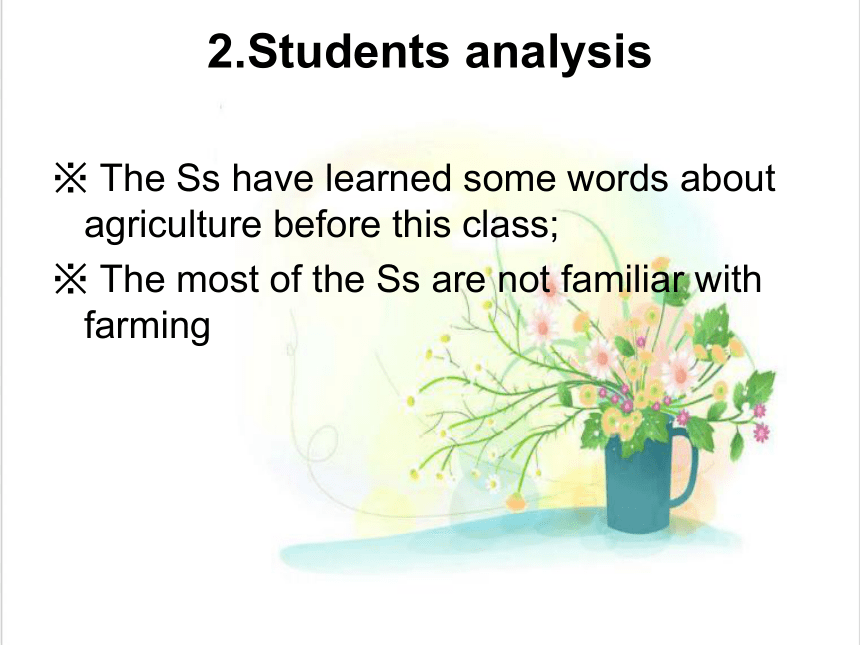 2.Students analysis

※ The Ss have learned some words about agriculture before this class;

※ The most of the Ss are not familiar with farming